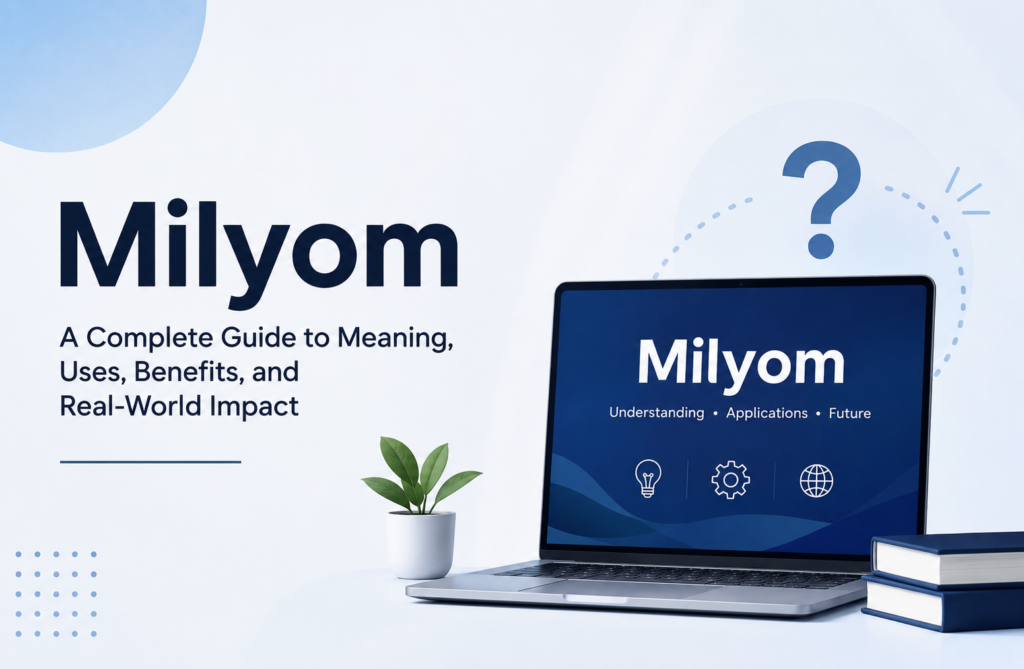 Milyom

A Complete Guide to Meaning, Uses, Benefits, and Real-World Impact

?

Milyom

Understanding • Applications • Future